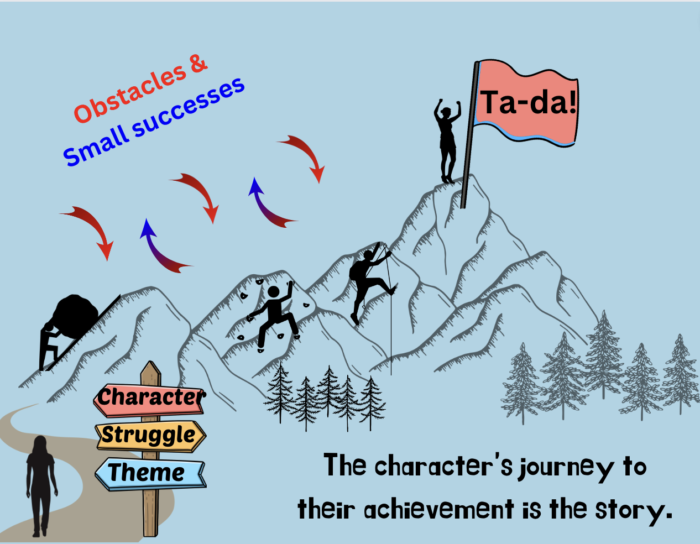 Obstacles &
Small successes

Ta-da!

Character
Struggle
Theme

The character's journey to their achievement is the story.